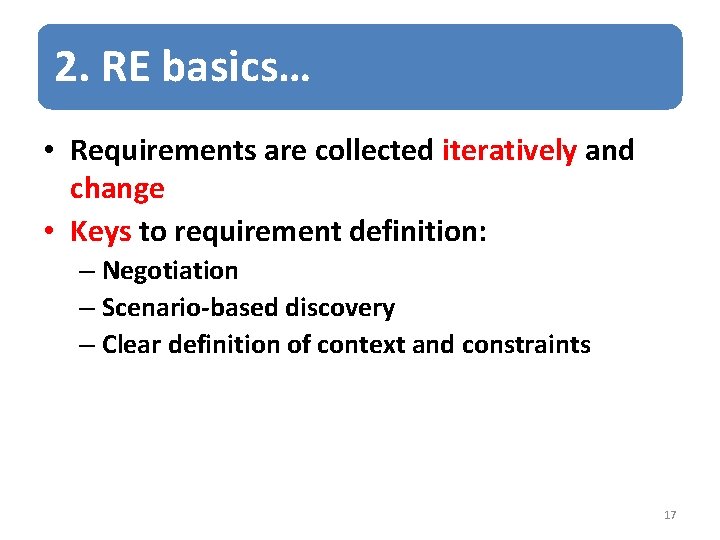 2. RE basics…

• Requirements are collected iteratively and change
• Keys to requirement definition:
– Negotiation
– Scenario-based discovery
– Clear definition of context and constraints

17